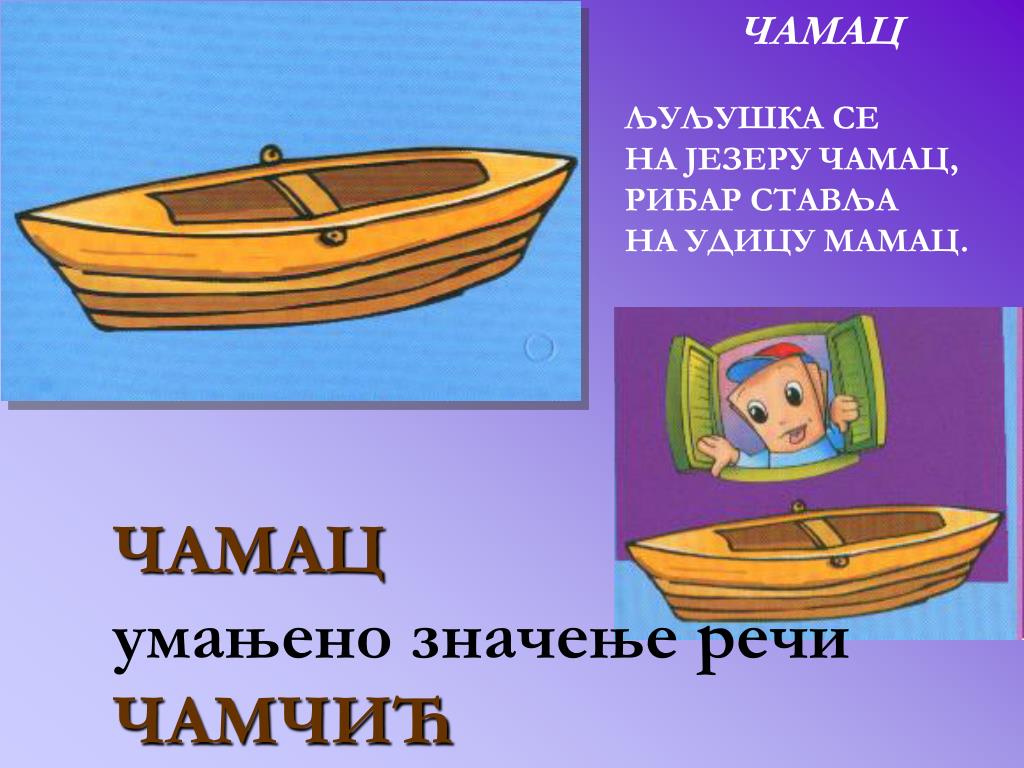 ЧАМАЦ

ЉУЉУШКА СЕ
НА ЈЕЗЕРУ ЧАМАЦ,
РИБАР СТАВЉА
НА УДИЦУ МАМАЦ.

ЧАМАЦ
умањено значење речи
ЧАМЧИЋ